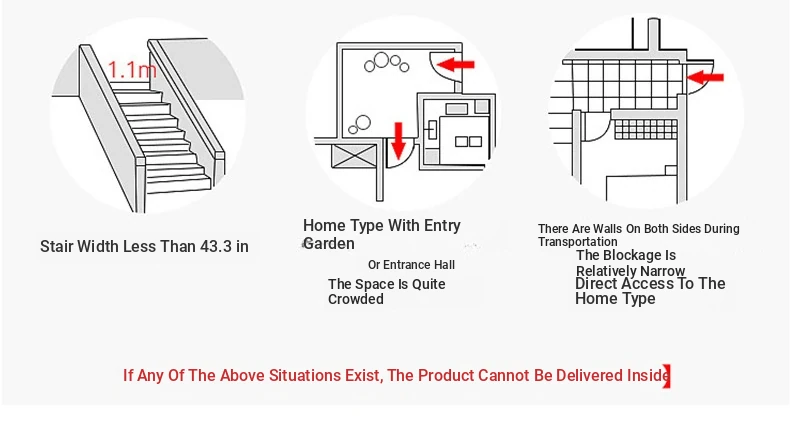 1.1m

Stair Width Less Than 43.3 in

Home Type With Entry Garden

Or Entrance Hall

The Space Is Quite Crowded

There Are Walls On Both Sides During Transportation

The Blockage Is Relatively Narrow

Direct Access To The Home Type

If Any Of The Above Situations Exist, The Product Cannot Be Delivered Inside